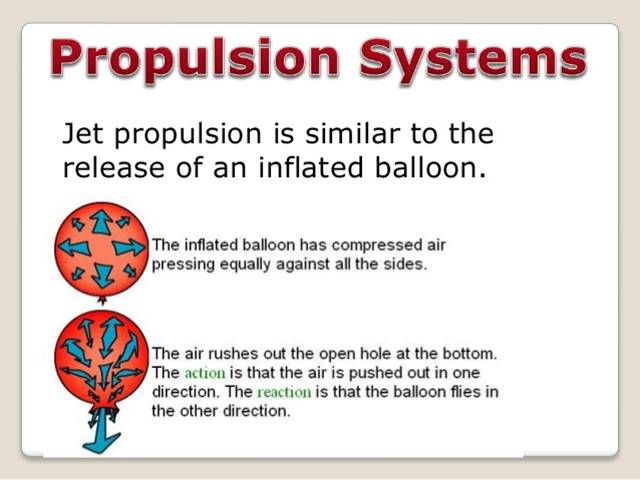 Propulsion Systems

Jet propulsion is similar to the release of an inflated balloon.

The inflated balloon has compressed air pressing equally against all the sides.

The air rushes out the open hole at the bottom. The action is that the air is pushed out in one direction. The reaction is that the balloon flies in the other direction.